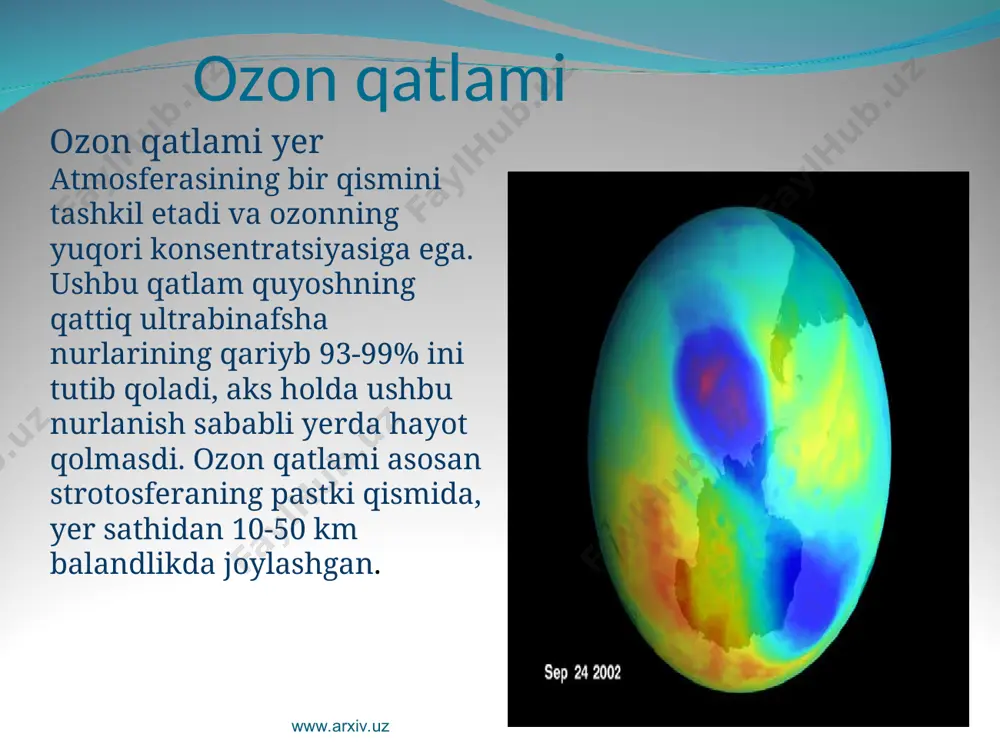 Ozon qatlami

Ozon qatlami yer Atmosferasining bir qismini tashkil etadi va ozonning yuqori konsentratsiyasiga ega. Ushbu qatlam quyoshning qattiq ultrabinafsha nurlarining qariyb 93-99% ini tutib qoladi, aks holda ushbu nurlanish sababli yerda hayot qolmasdi. Ozon qatlami asosan strotosferaning pastki qismida, yer sathidan 10-50 km balandlikda joylashgan.

Sep 24 2002

www.arxiv.uz

FaylHub.uz